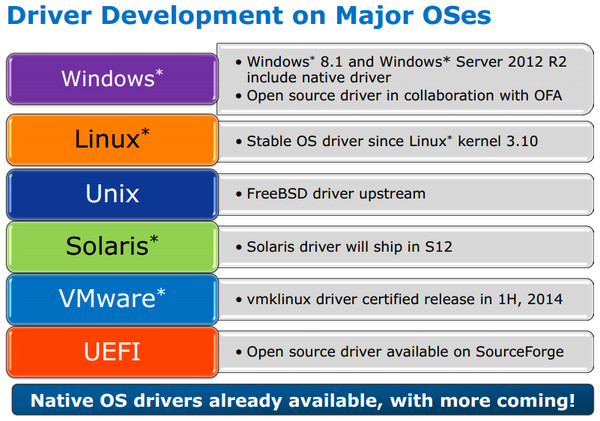 Driver Development on Major OSes

Windows*

• Windows* 8.1 and Windows* Server 2012 R2 include native driver
• Open source driver in collaboration with OFA

Linux*

• Stable OS driver since Linux* kernel 3.10

Unix

• FreeBSD driver upstream

Solaris*

• Solaris driver will ship in S12

VMware*

• vmklinux driver certified release in 1H, 2014

UEFI

• Open source driver available on SourceForge

Native OS drivers already available, with more coming!